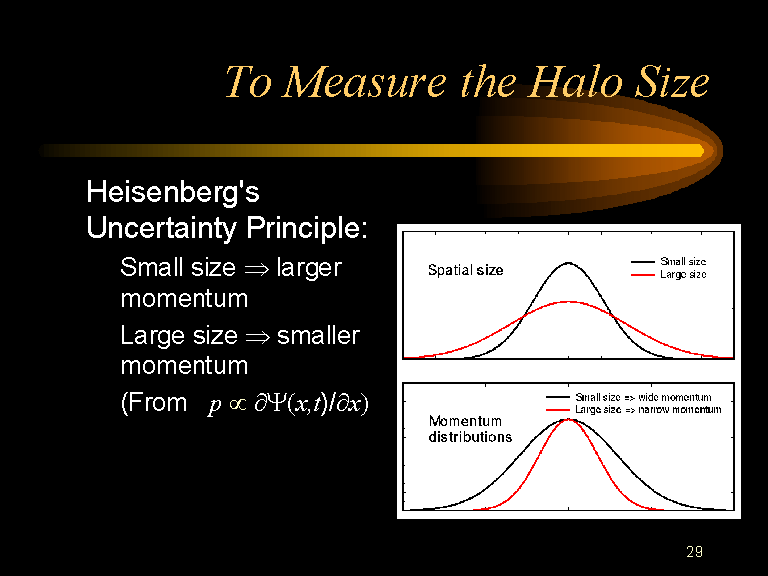 To Measure the Halo Size

Heisenberg's Uncertainty Principle:

Small size $\Rightarrow$ larger momentum

Large size $\Rightarrow$ smaller momentum

(From $p \propto \partial\Psi(x,t)/\partial x$)

Spatial size

Small size
Large size

Momentum distributions

Small size => wide momentum
Large size => narrow momentum

29